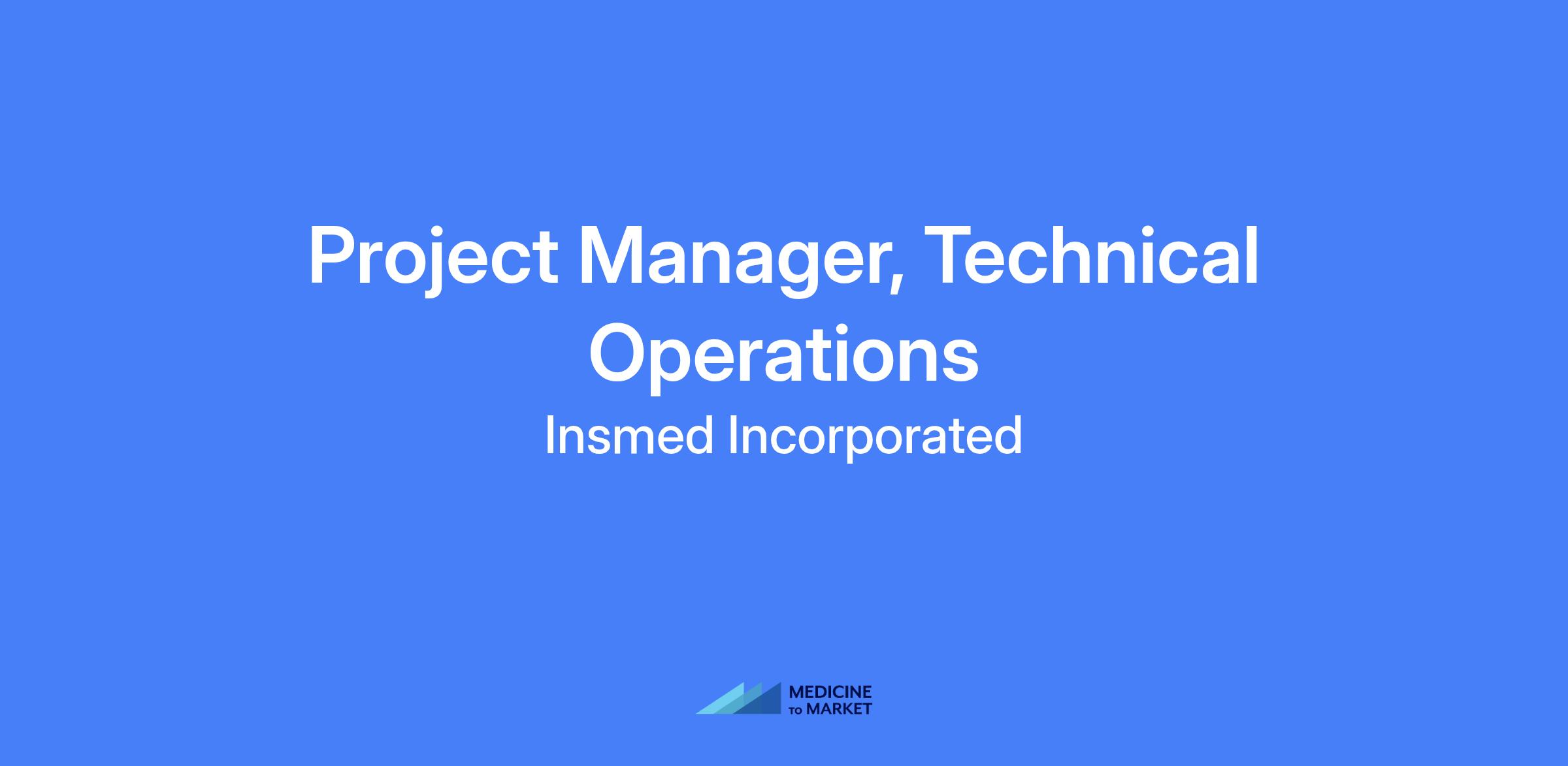 Project Manager, Technical Operations

Insmed Incorporated

MEDICINE
TO MARKET